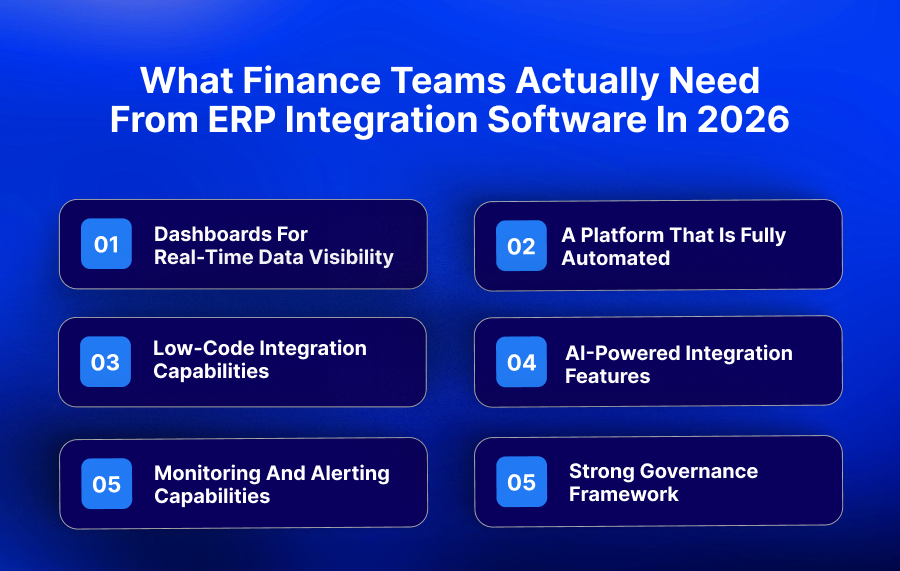 What Finance Teams Actually Need From ERP Integration Software In 2026

01 Dashboards For Real-Time Data Visibility

02 A Platform That Is Fully Automated

03 Low-Code Integration Capabilities

04 AI-Powered Integration Features

05 Monitoring And Alerting Capabilities

05 Strong Governance Framework